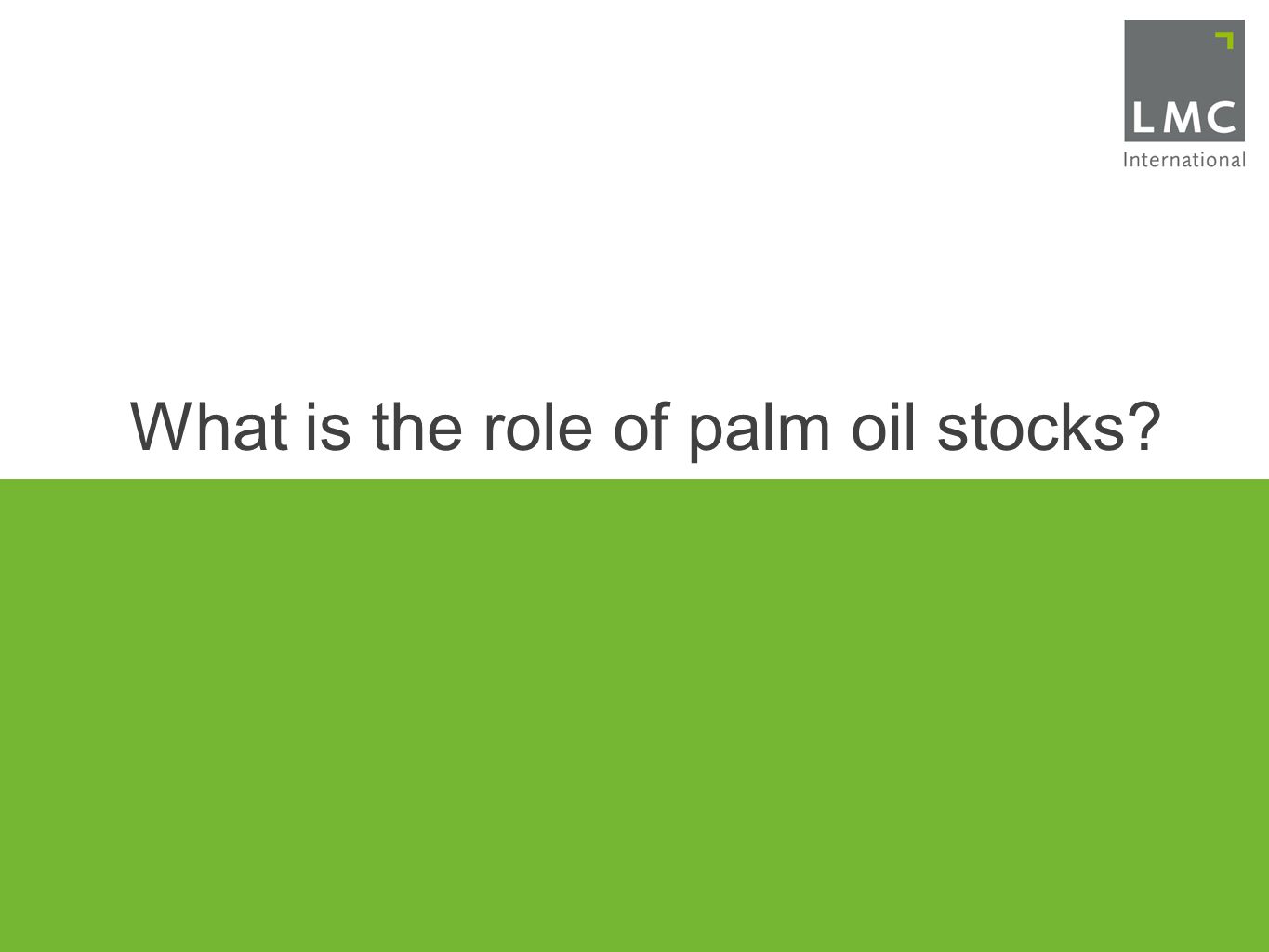 LMC
International

What is the role of palm oil stocks?